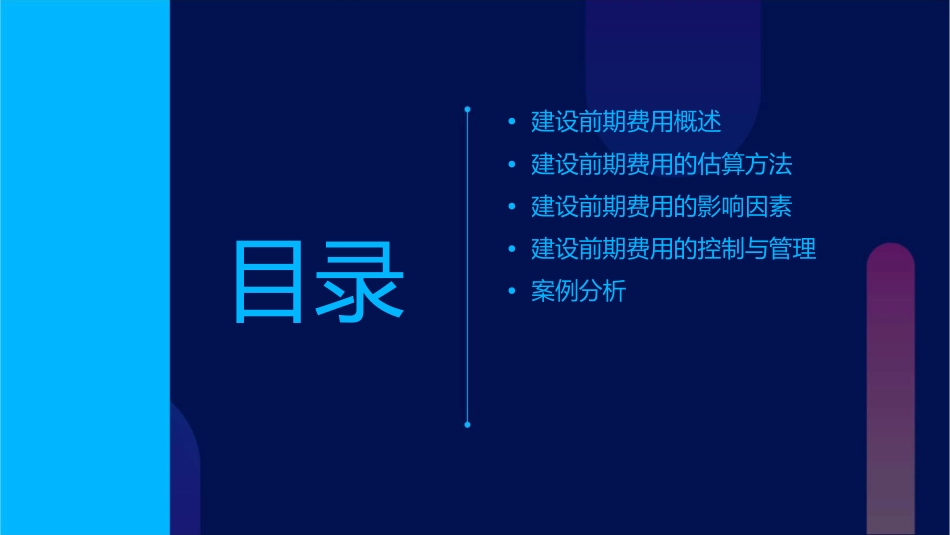 目录

• 建设前期费用概述
• 建设前期费用的估算方法
• 建设前期费用的影响因素
• 建设前期费用的控制与管理
• 案例分析